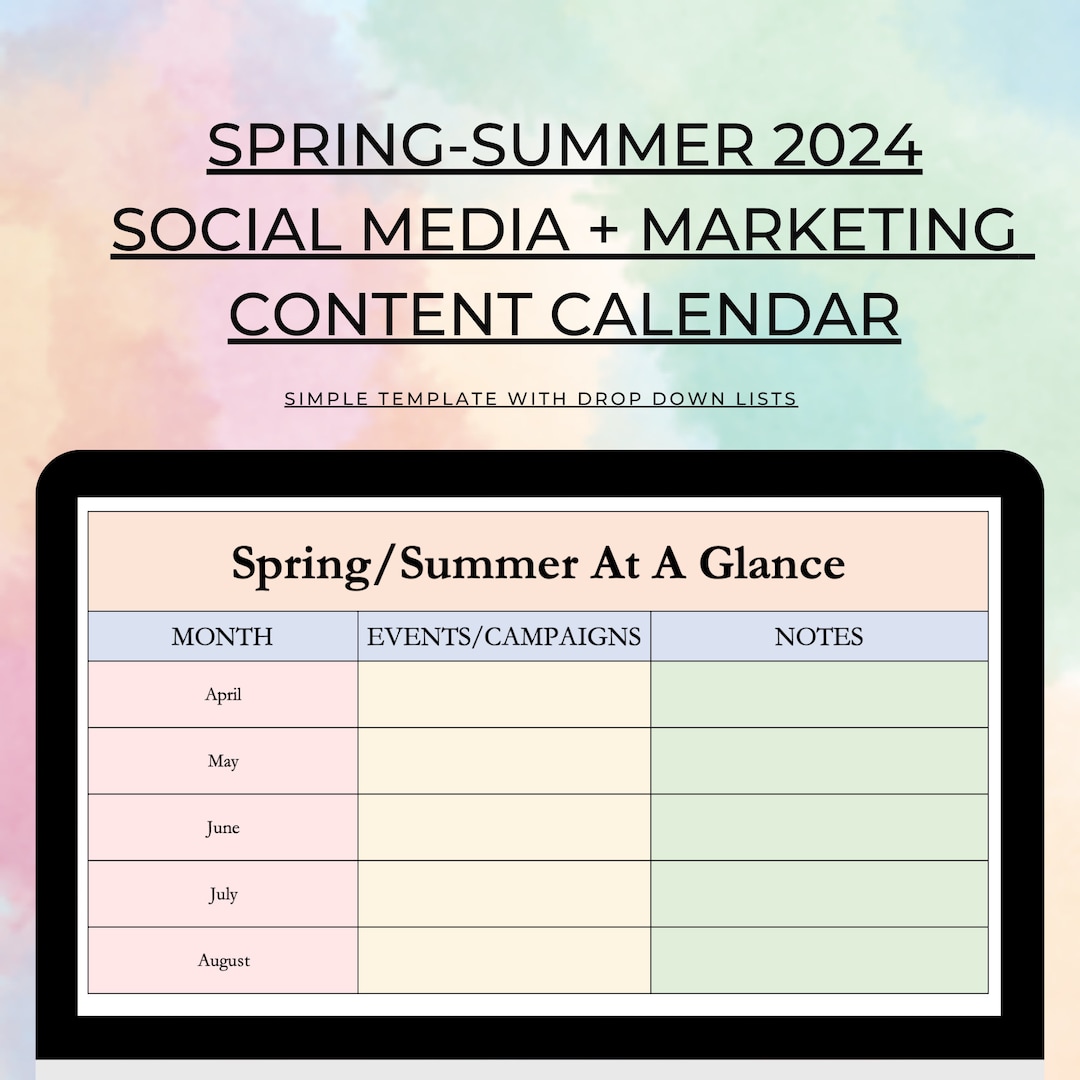 SPRING-SUMMER 2024
SOCIAL MEDIA + MARKETING
CONTENT CALENDAR

SIMPLE TEMPLATE WITH DROP DOWN LISTS

Spring/Summer At A Glance

| MONTH | EVENTS/CAMPAIGNS | NOTES |
|---|---|---|
| April | | |
| May | | |
| June | | |
| July | | |
| August | | |